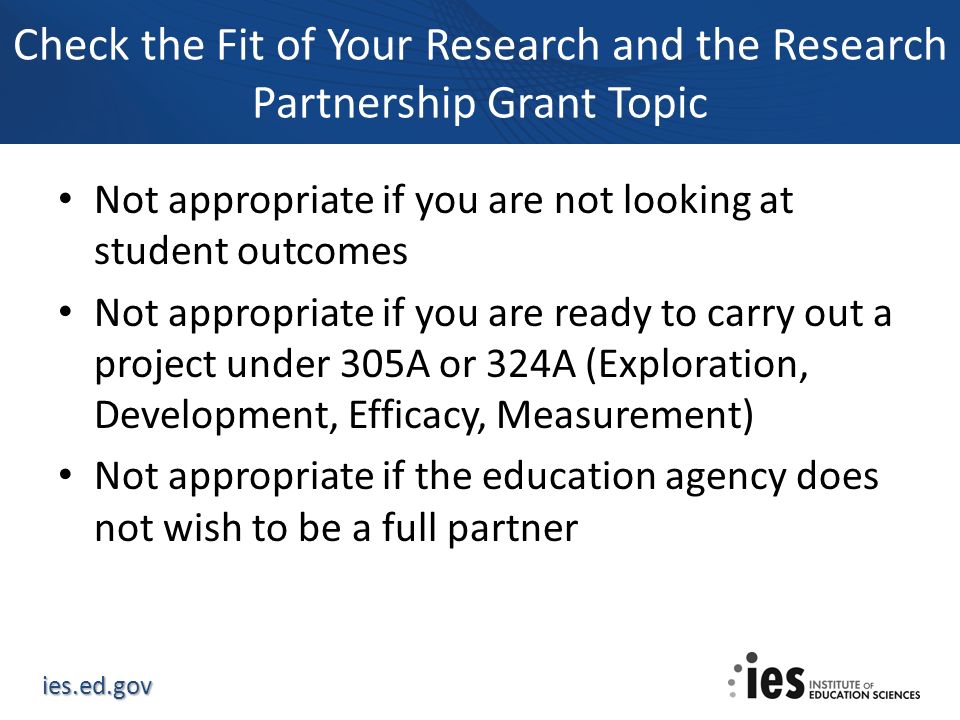 Check the Fit of Your Research and the Research Partnership Grant Topic

• Not appropriate if you are not looking at student outcomes

• Not appropriate if you are ready to carry out a project under 305A or 324A (Exploration, Development, Efficacy, Measurement)

• Not appropriate if the education agency does not wish to be a full partner

ies.ed.gov

ies INSTITUTE OF EDUCATION SCIENCES